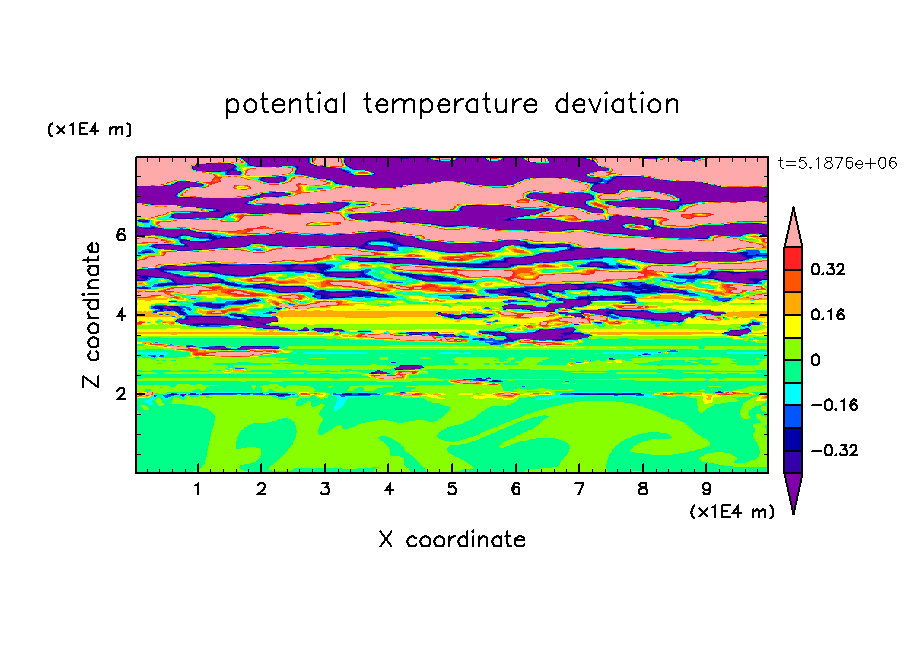 potential temperature deviation

(x1E4 m)

t=5.1876e+06

Z coordinate

6
4
2

0.32
0.16
0
−0.16
−0.32

1 2 3 4 5 6 7 8 9

(x1E4 m)

X coordinate